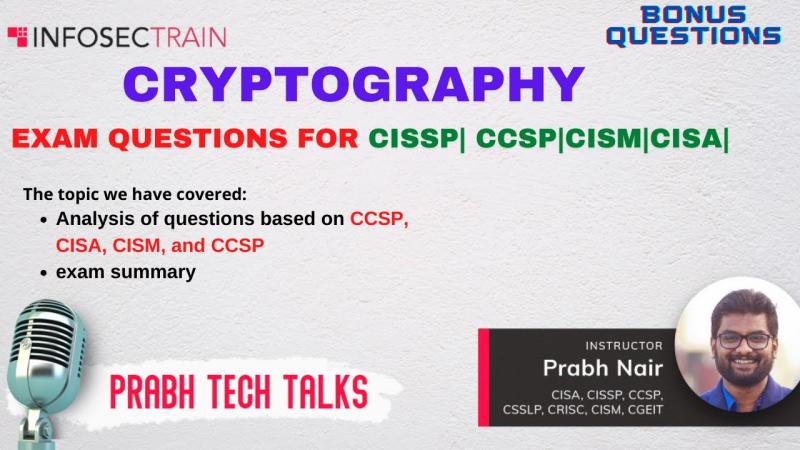 INFOSECTRAIN

BONUS QUESTIONS

CRYPTOGRAPHY

EXAM QUESTIONS FOR CISSP| CCSP|CISM|CISA|

The topic we have covered:
• Analysis of questions based on CCSP, CISA, CISM, and CCSP
• exam summary

PRABH TECH TALKS

INSTRUCTOR
Prabh Nair
CISA, CISSP, CCSP, CSSLP, CRISC, CISM, CGEIT